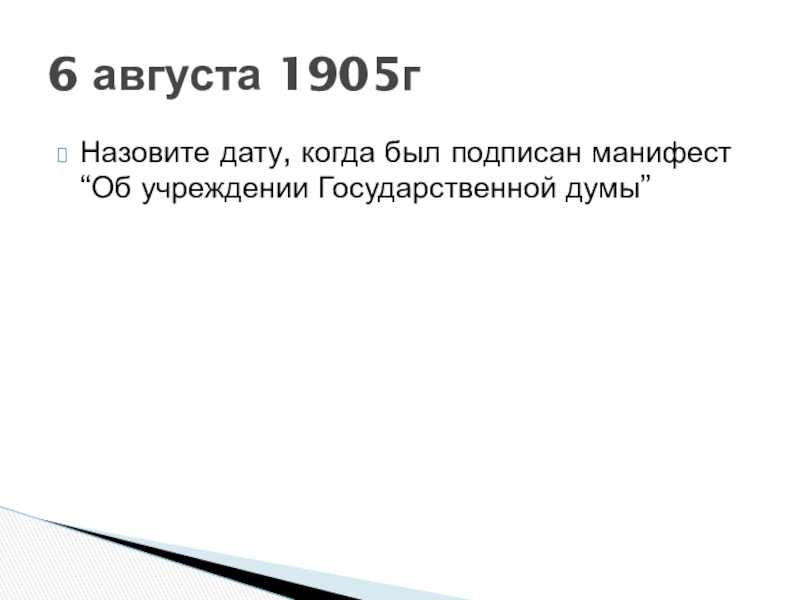 6 августа 1905г

Назовите дату, когда был подписан манифест “Об учреждении Государственной думы”